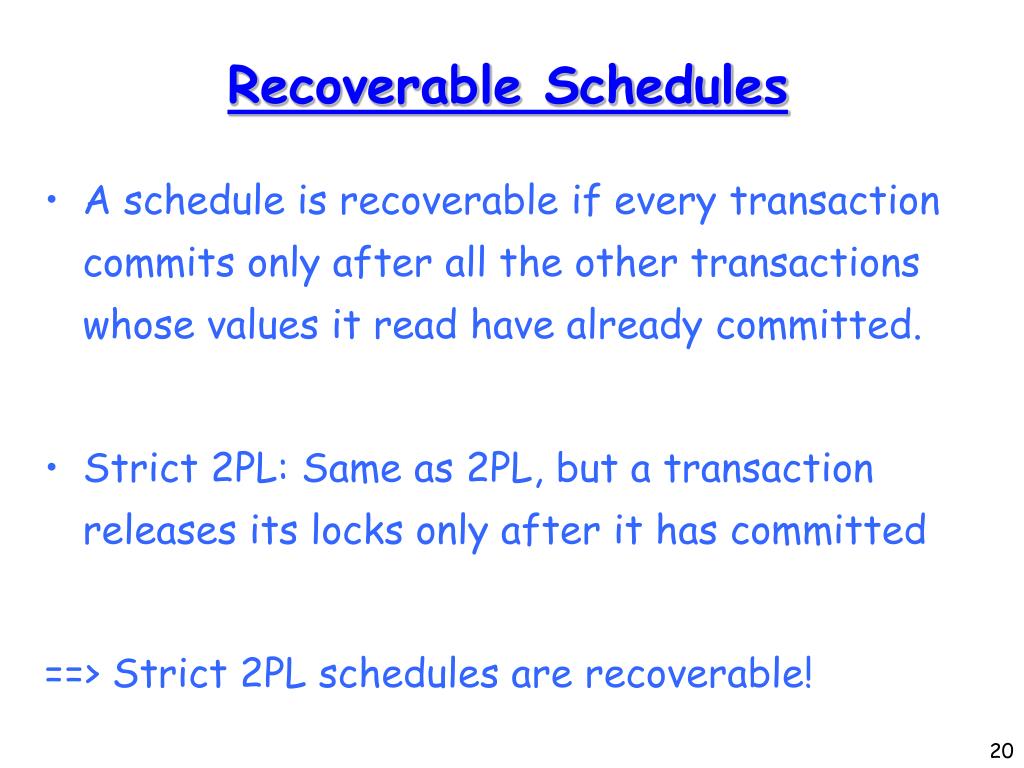 Recoverable Schedules

• A schedule is recoverable if every transaction commits only after all the other transactions whose values it read have already committed.

• Strict 2PL: Same as 2PL, but a transaction releases its locks only after it has committed

==> Strict 2PL schedules are recoverable!

20